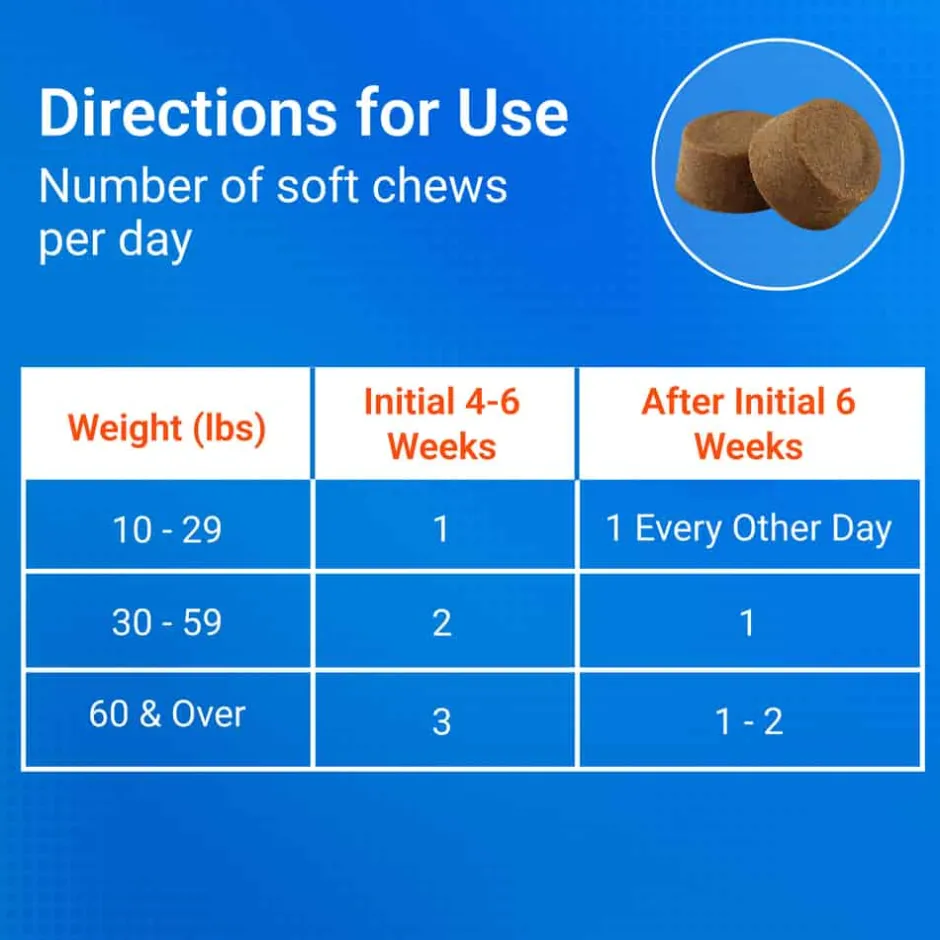 Directions for Use
Number of soft chews per day

| Weight (lbs) | Initial 4-6 Weeks | After Initial 6 Weeks |
|---|---|---|
| 10 - 29 | 1 | 1 Every Other Day |
| 30 - 59 | 2 | 1 |
| 60 & Over | 3 | 1 - 2 |